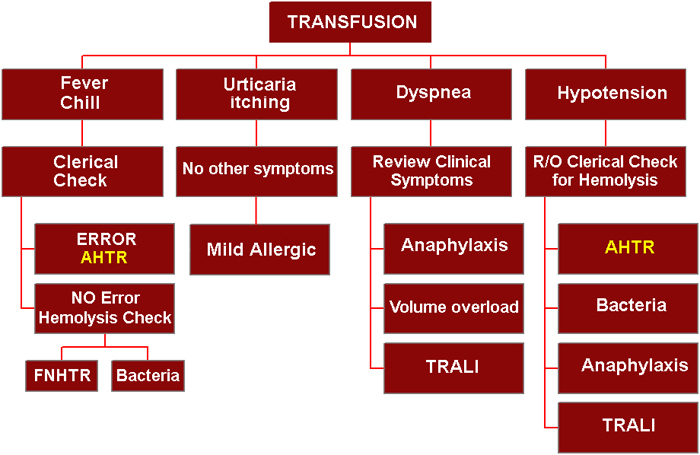 TRANSFUSION

Fever Chill

Clerical Check

ERROR AHTR

NO Error Hemolysis Check

FNHTR

Bacteria

Urticaria itching

No other symptoms

Mild Allergic

Dyspnea

Review Clinical Symptoms

Anaphylaxis

Volume overload

TRALI

Hypotension

R/O Clerical Check for Hemolysis

AHTR

Bacteria

Anaphylaxis

TRALI